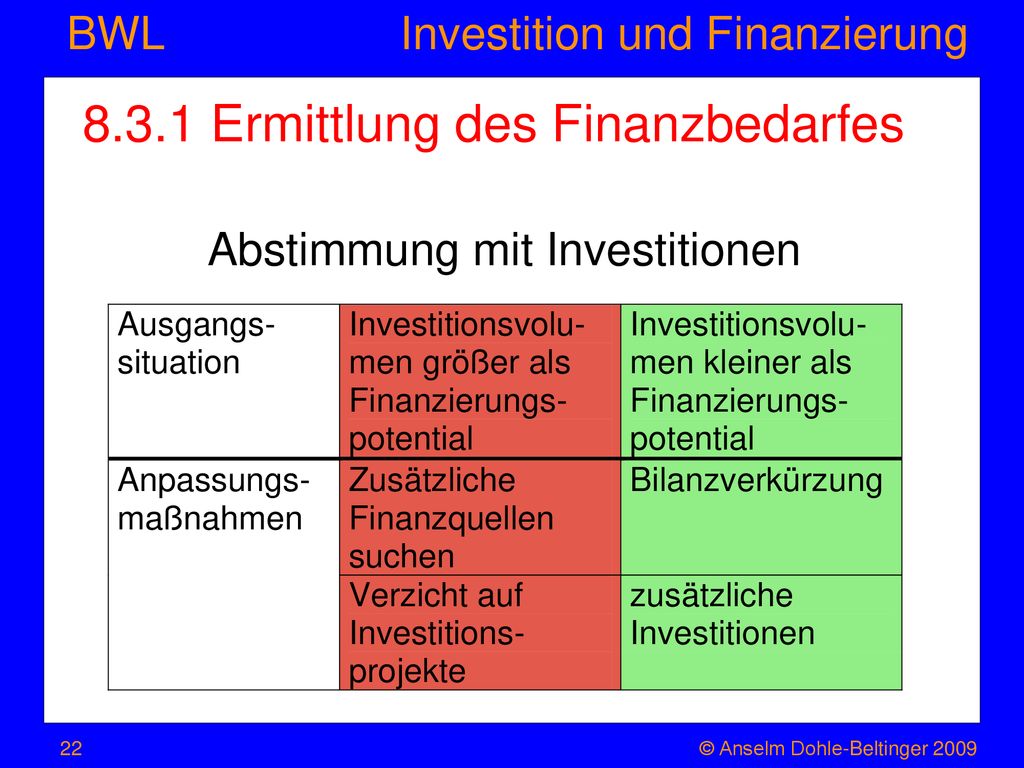 BWL Investition und Finanzierung

8.3.1 Ermittlung des Finanzbedarfes

Abstimmung mit Investitionen

| Ausgangssituation | Investitionsvolumen größer als Finanzierungspotential | Investitionsvolumen kleiner als Finanzierungspotential |
|---|---|---|
| Anpassungsmaßnahmen | Zusätzliche Finanzquellen suchen | Bilanzverkürzung |
| | Verzicht auf Investitionsprojekte | zusätzliche Investitionen |

22 © Anselm Dohle-Beltinger 2009